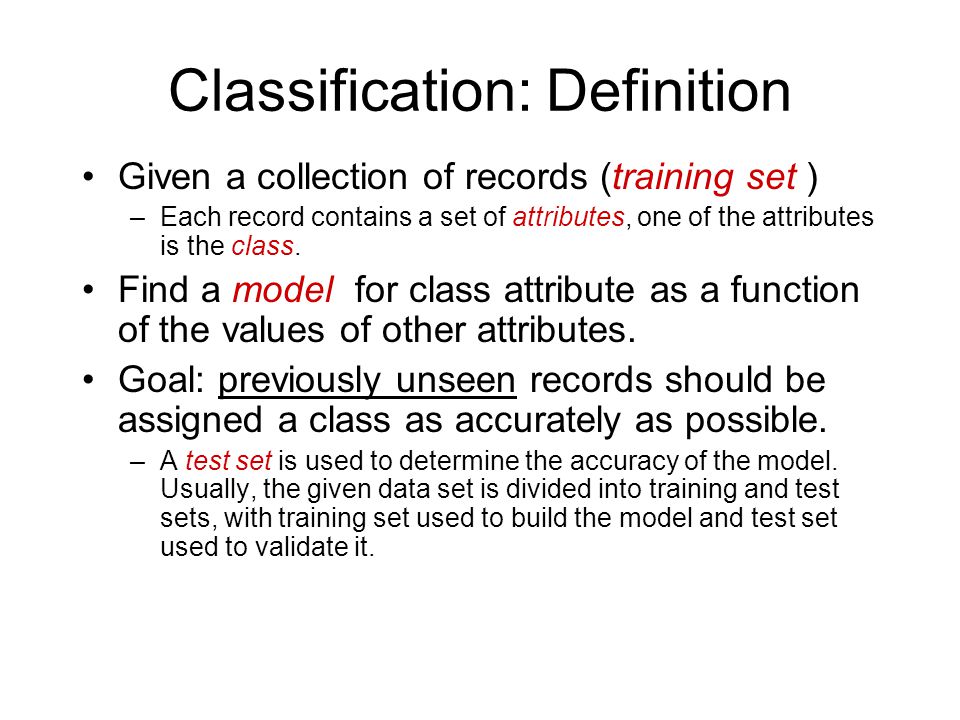 Classification: Definition

• Given a collection of records (training set )
  – Each record contains a set of attributes, one of the attributes is the class.

• Find a model for class attribute as a function of the values of other attributes.

• Goal: previously unseen records should be assigned a class as accurately as possible.
  – A test set is used to determine the accuracy of the model. Usually, the given data set is divided into training and test sets, with training set used to build the model and test set used to validate it.